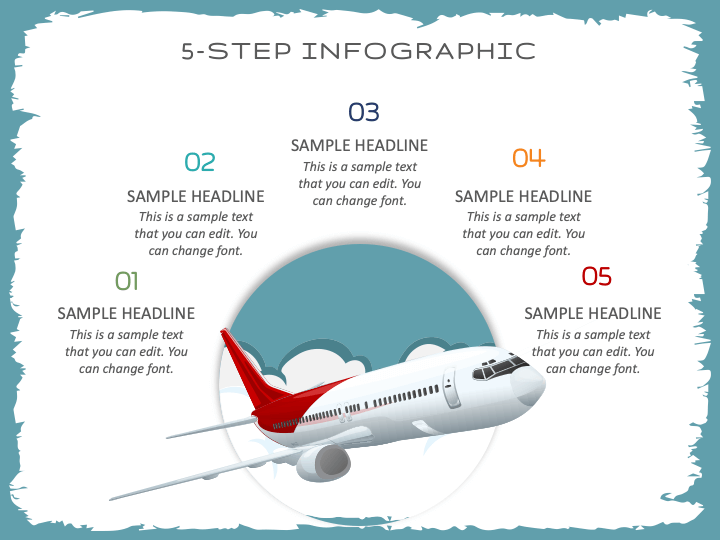 5-STEP INFOGRAPHIC

01

SAMPLE HEADLINE

This is a sample text that you can edit. You can change font.

02

SAMPLE HEADLINE

This is a sample text that you can edit. You can change font.

03

SAMPLE HEADLINE

This is a sample text that you can edit. You can change font.

04

SAMPLE HEADLINE

This is a sample text that you can edit. You can change font.

05

SAMPLE HEADLINE

This is a sample text that you can edit. You can change font.